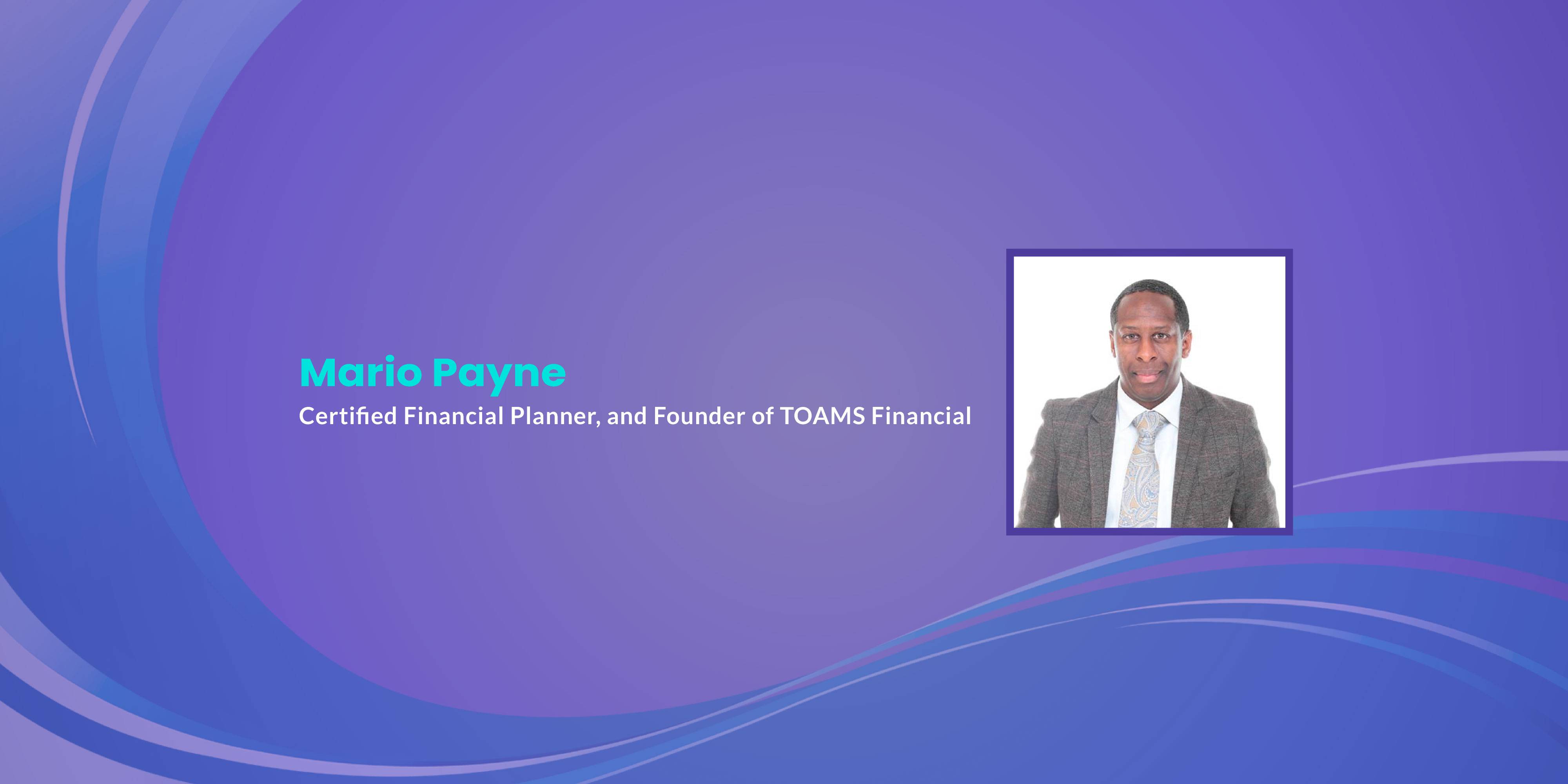 Mario Payne
Certified Financial Planner, and Founder of TOAMS Financial